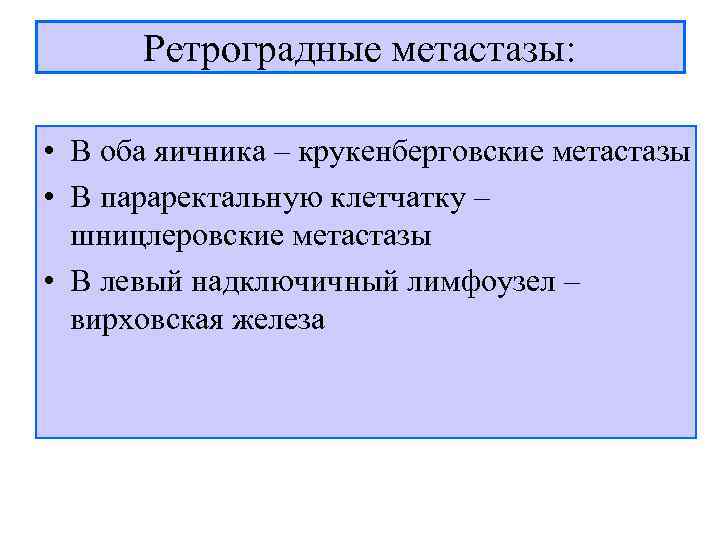 Ретроградные метастазы:

• В оба яичника – крукенберговские метастазы
• В параректальную клетчатку – шницлеровские метастазы
• В левый надключичный лимфоузел – вирховская железа